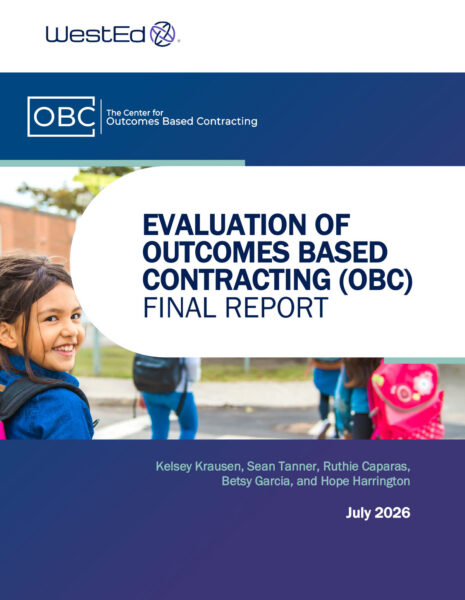 WestEd

OBC The Center for Outcomes Based Contracting

EVALUATION OF OUTCOMES BASED CONTRACTING (OBC) FINAL REPORT

Kelsey Krausen, Sean Tanner, Ruthie Caparas, Betsy Garcia, and Hope Harrington

July 2026